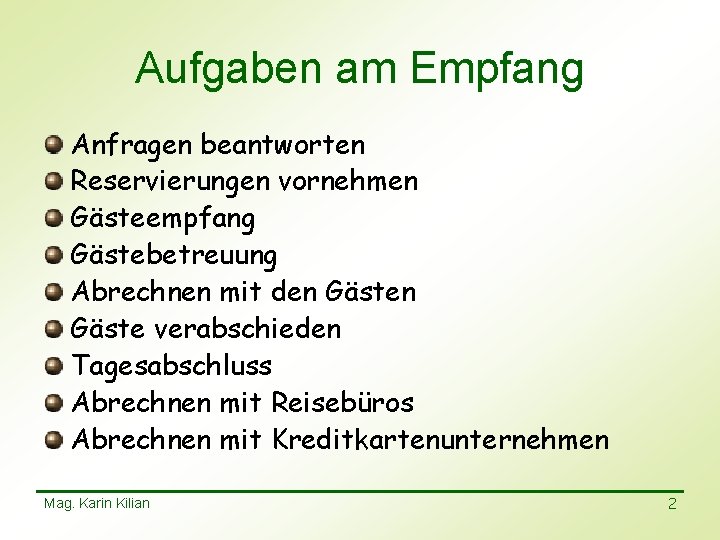 Aufgaben am Empfang

Anfragen beantworten
Reservierungen vornehmen
Gästeempfang
Gästebetreuung
Abrechnen mit den Gästen
Gäste verabschieden
Tagesabschluss
Abrechnen mit Reisebüros
Abrechnen mit Kreditkartenunternehmen

Mag. Karin Kilian

2